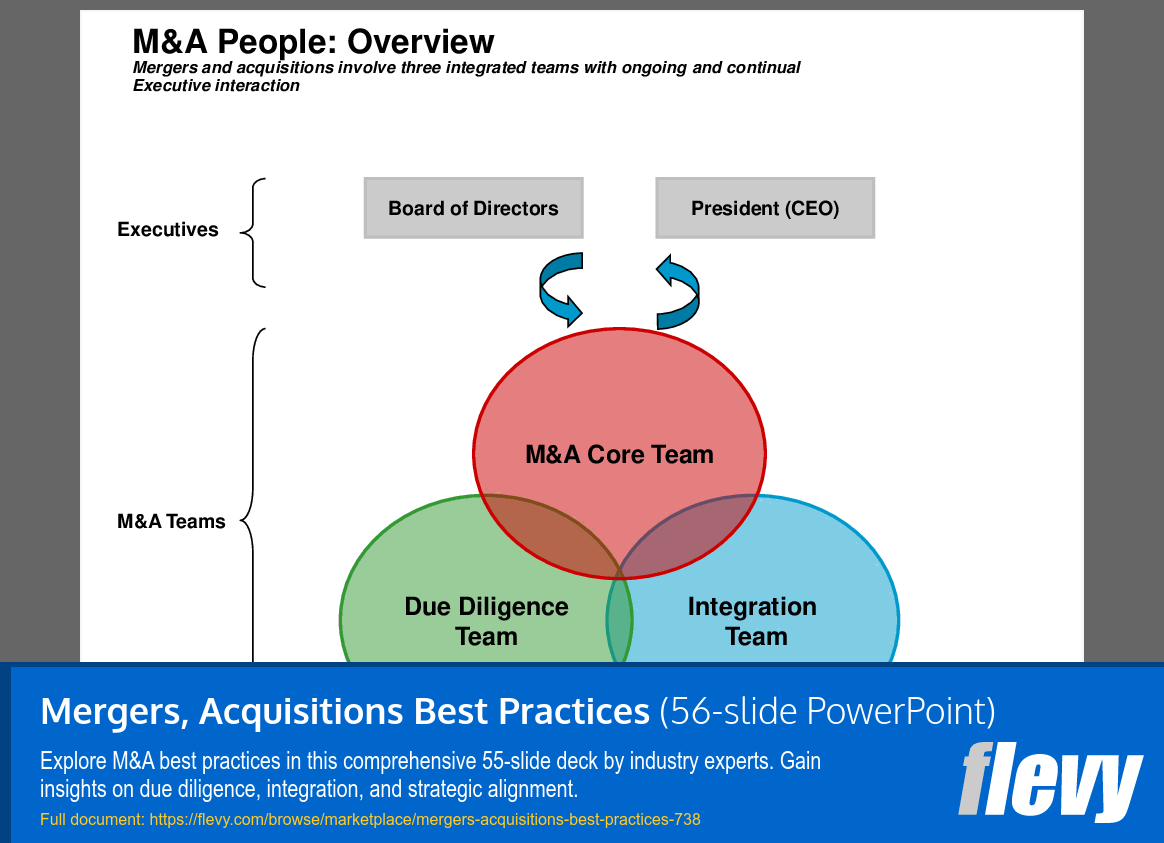 M&A People: Overview
Mergers and acquisitions involve three integrated teams with ongoing and continual Executive interaction

Executives

Board of Directors

President (CEO)

M&A Teams

M&A Core Team

Due Diligence Team

Integration Team

Mergers, Acquisitions Best Practices (56-slide PowerPoint)

Explore M&A best practices in this comprehensive 55-slide deck by industry experts. Gain insights on due diligence, integration, and strategic alignment.

Full document: https://flevy.com/browse/marketplace/mergers-acquisitions-best-practices-738

flevy